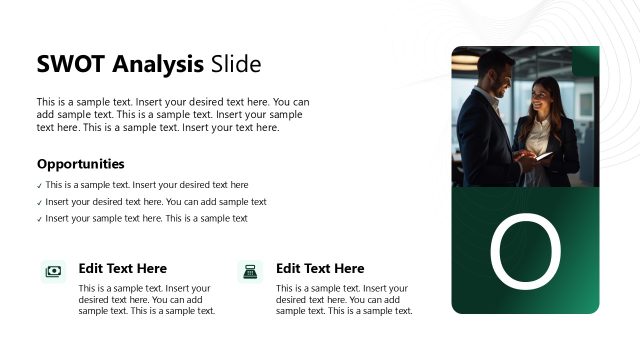 SWOT Analysis Slide

This is a sample text. Insert your desired text here. You can add sample text. This is a sample text. Insert your sample text here. This is a sample text. Insert your text here.

Opportunities

✓ This is a sample text. Insert your desired text here
✓ Insert your desired text here. You can add sample text
✓ Insert your sample text here. This is a sample text

Edit Text Here
This is a sample text. Insert your desired text here. You can add sample text. This is a sample text.

Edit Text Here
This is a sample text. Insert your desired text here. You can add sample text. This is a sample text.

O